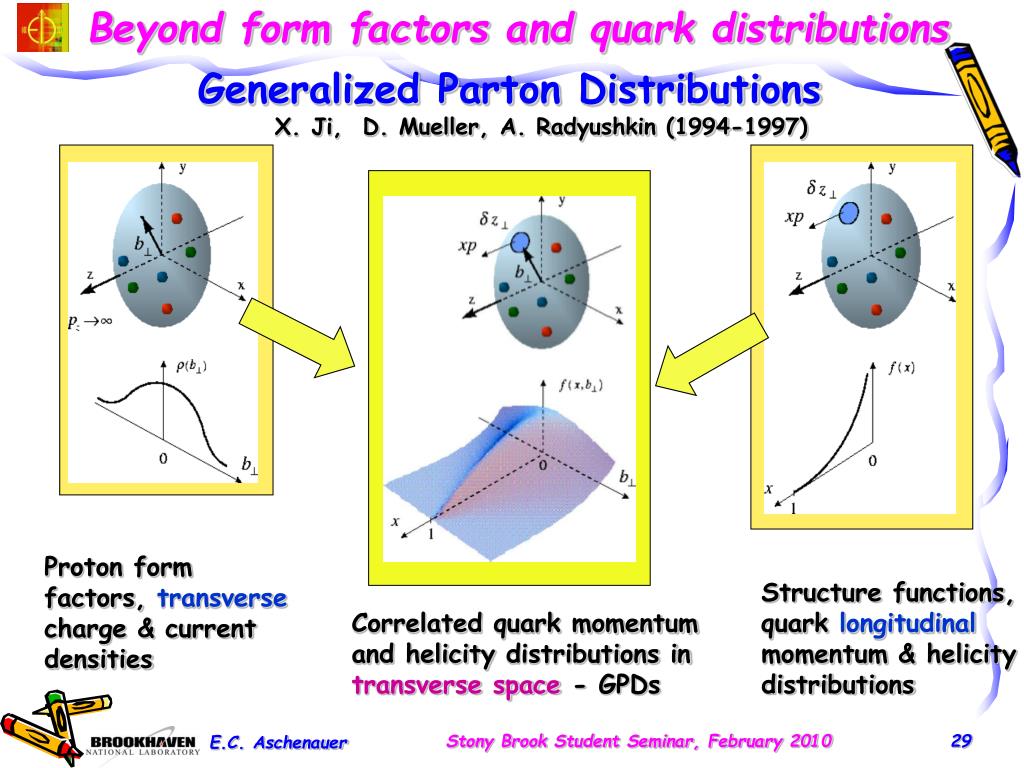 Beyond form factors and quark distributions

Generalized Parton Distributions

X. Ji, D. Mueller, A. Radyushkin (1994-1997)

y

$b_\perp$

z

x

$p_z \to \infty$

$\rho(b_\perp)$

0

$b_\perp$

y

$\delta z_\perp$

$xp$

$b_\perp$

z

x

$f(x, b_\perp)$

0

$b_\perp$

x

1

y

$\delta z_\perp$

$xp$

z

x

$f(x)$

0

x

1

Proton form factors, transverse charge & current densities

Correlated quark momentum and helicity distributions in transverse space - GPDs

Structure functions, quark longitudinal momentum & helicity distributions

BROOKHAVEN NATIONAL LABORATORY

E.C. Aschenauer

Stony Brook Student Seminar, February 2010

29